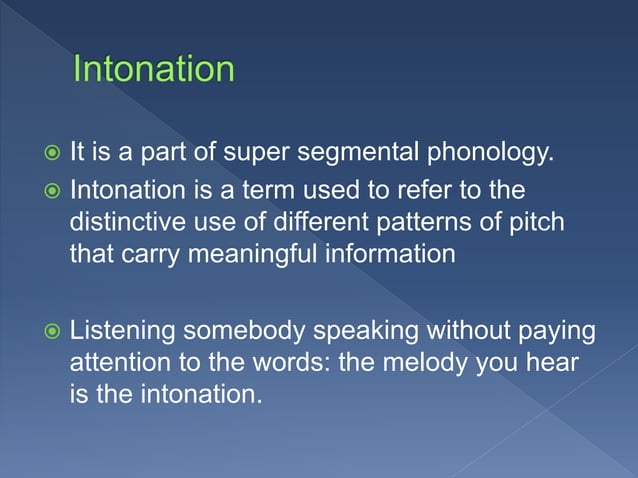 Intonation

It is a part of super segmental phonology.

Intonation is a term used to refer to the distinctive use of different patterns of pitch that carry meaningful information

Listening somebody speaking without paying attention to the words: the melody you hear is the intonation.